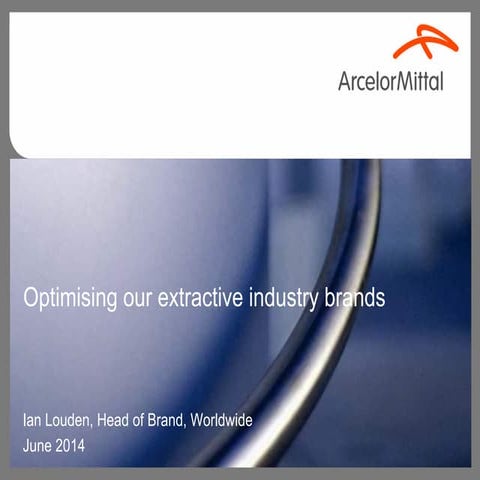 ArcelorMittal

Optimising our extractive industry brands

Ian Louden, Head of Brand, Worldwide
June 2014